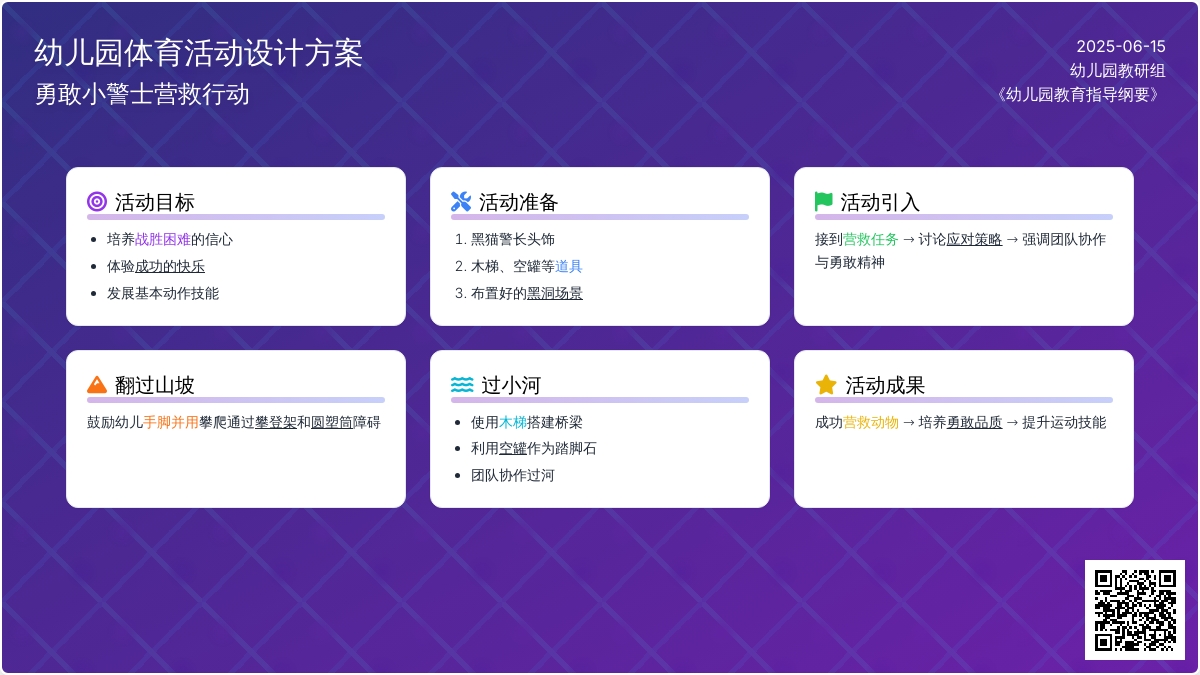 幼儿园体育活动设计方案
勇敢小警士营救行动

2025-06-15
幼儿园教研组
《幼儿园教育指导纲要》

活动目标
- 培养战胜困难的信心
- 体验成功的快乐
- 发展基本动作技能

活动准备
1. 黑猫警长头饰
2. 木梯、空罐等道具
3. 布置好的黑洞场景

活动引入
接到营救任务 → 讨论应对策略 → 强调团队协作与勇敢精神

翻过山坡
鼓励幼儿手脚并用攀爬通过攀登架和圆塑筒障碍

过小河
- 使用木梯搭建桥梁
- 利用空罐作为踏脚石
- 团队协作过河

活动成果
成功营救动物 → 培养勇敢品质 → 提升运动技能